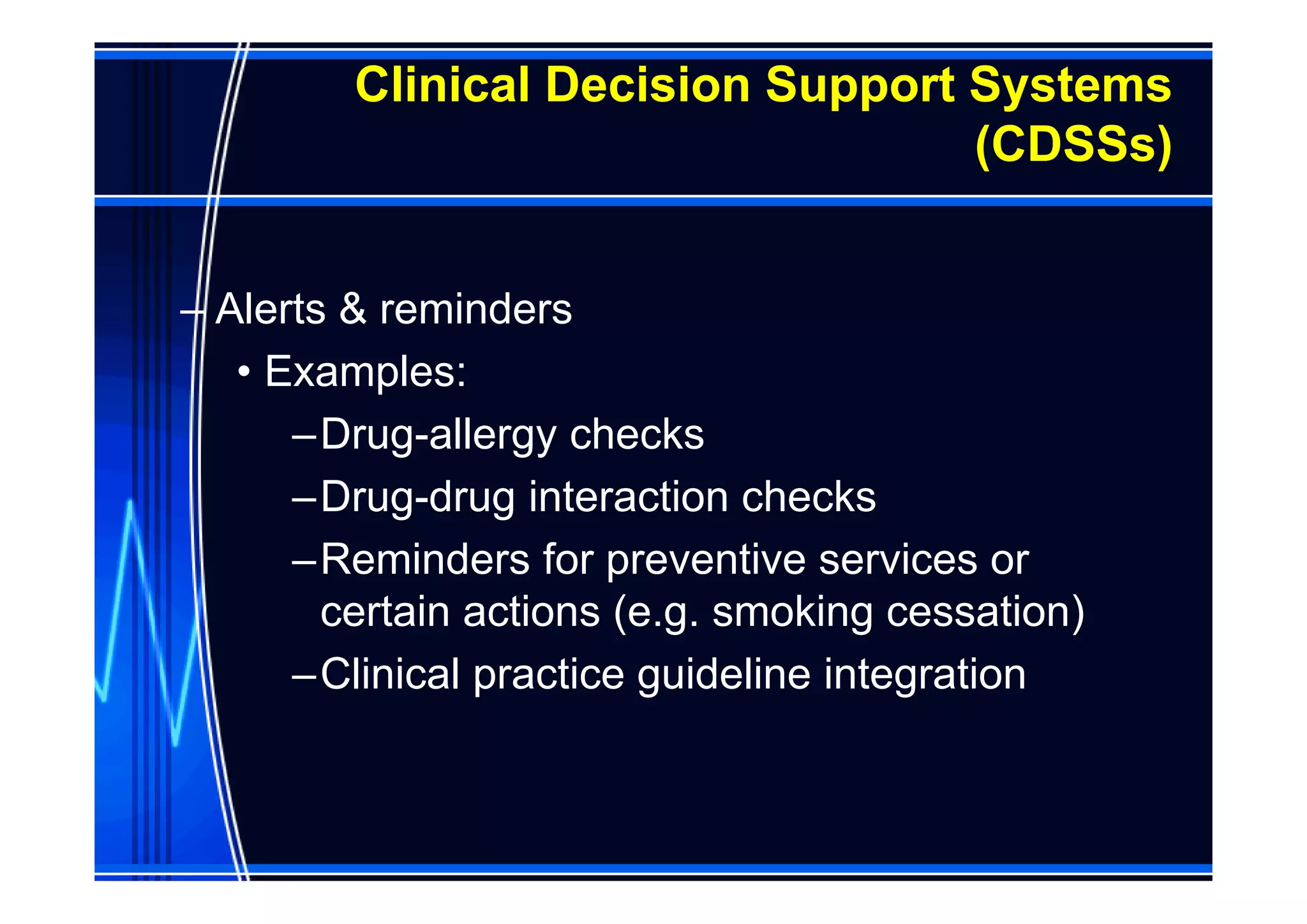 Clinical Decision Support Systems (CDSSs)

– Alerts & reminders

• Examples:

– Drug-allergy checks

– Drug-drug interaction checks

– Reminders for preventive services or certain actions (e.g. smoking cessation)

– Clinical practice guideline integration